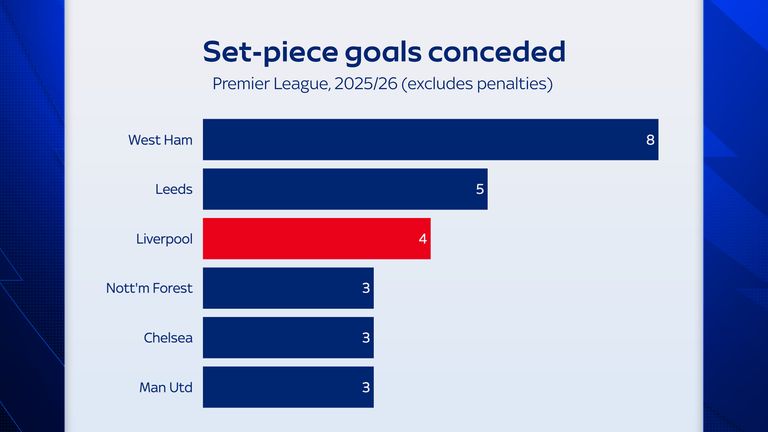 Set-piece goals conceded

Premier League, 2025/26 (excludes penalties)

West Ham 8
Leeds 5
Liverpool 4
Nott'm Forest 3
Chelsea 3
Man Utd 3